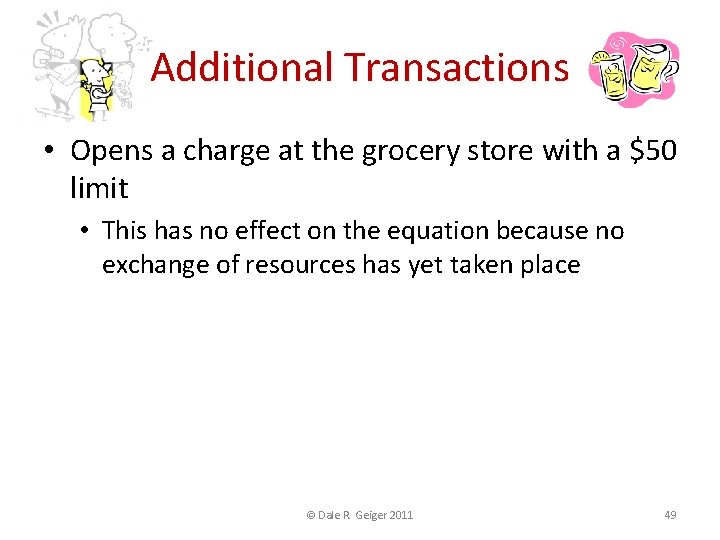 Additional Transactions

• Opens a charge at the grocery store with a \$50 limit

• This has no effect on the equation because no exchange of resources has yet taken place

© Dale R. Geiger 2011

49